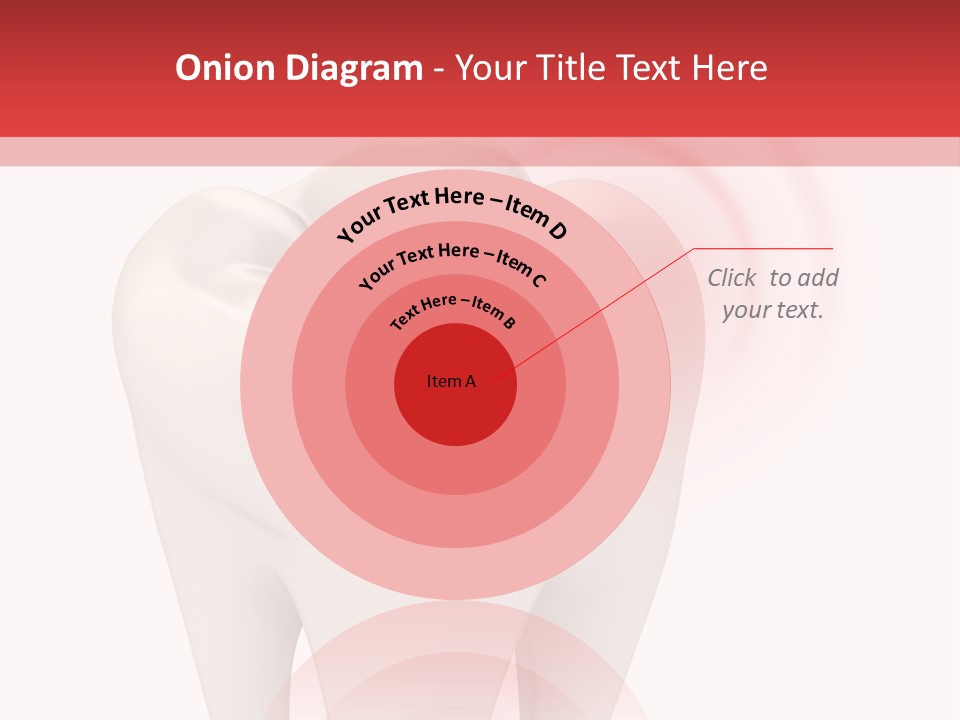 Onion Diagram - Your Title Text Here

Your Text Here – Item D

Your Text Here – Item C

Text Here – Item B

Item A

Click to add your text.